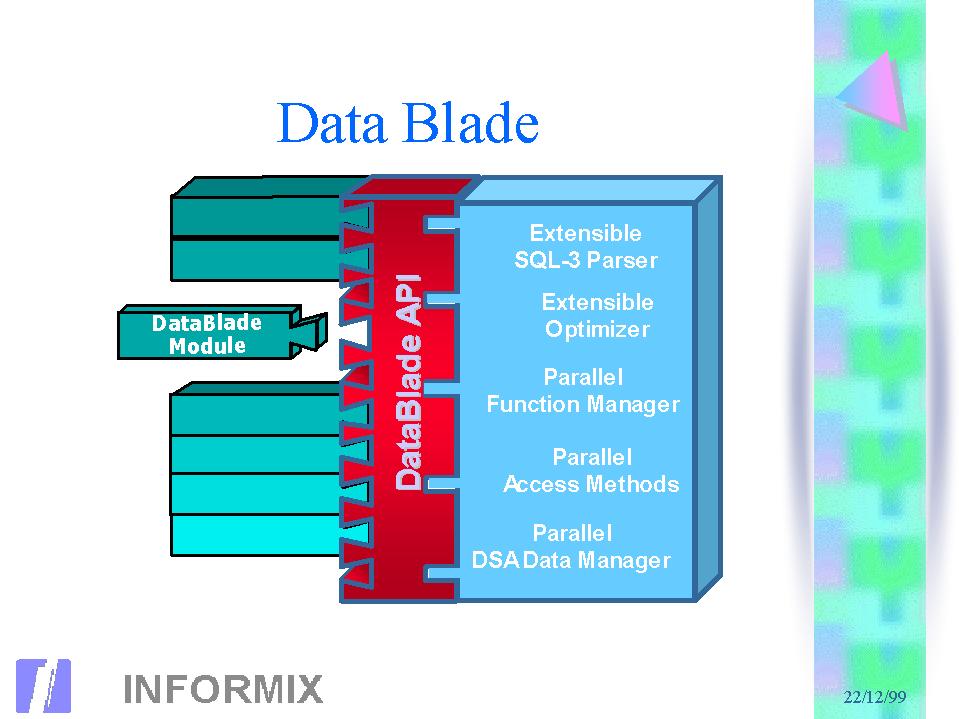 Data Blade

DataBlade Module

DataBlade API

Extensible SQL-3 Parser

Extensible Optimizer

Parallel Function Manager

Parallel Access Methods

Parallel DSA Data Manager

INFORMIX

22/12/99